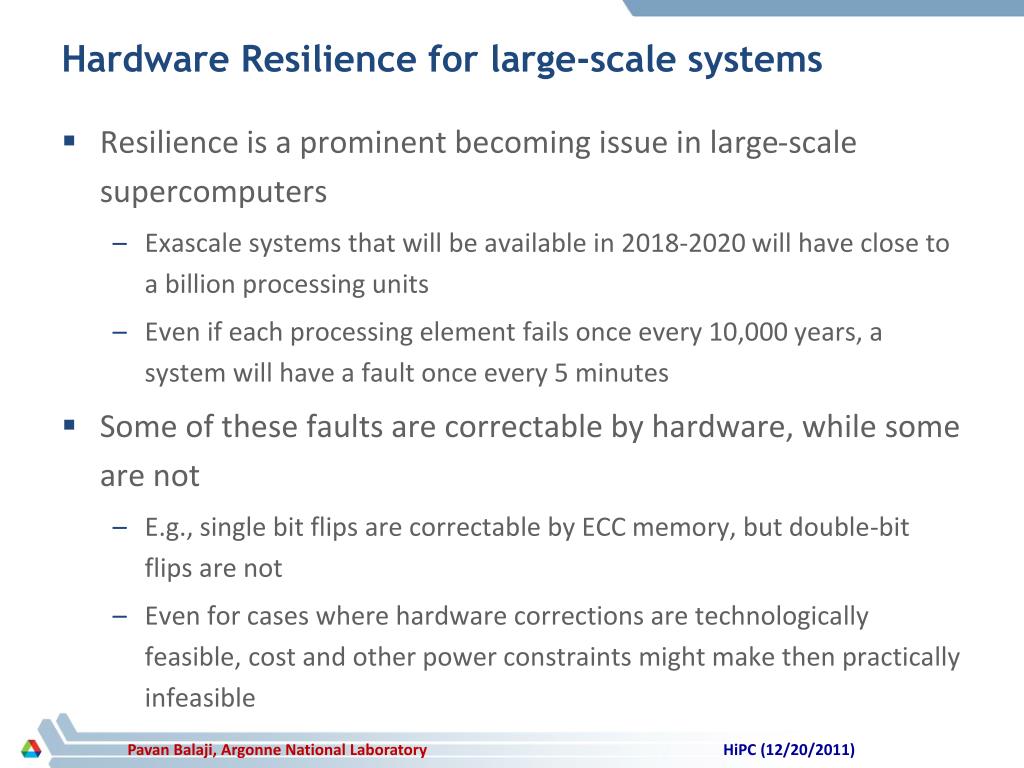 Hardware Resilience for large-scale systems

▪ Resilience is a prominent becoming issue in large-scale supercomputers

– Exascale systems that will be available in 2018-2020 will have close to a billion processing units

– Even if each processing element fails once every 10,000 years, a system will have a fault once every 5 minutes

▪ Some of these faults are correctable by hardware, while some are not

– E.g., single bit flips are correctable by ECC memory, but double-bit flips are not

– Even for cases where hardware corrections are technologically feasible, cost and other power constraints might make then practically infeasible

Pavan Balaji, Argonne National Laboratory

HiPC (12/20/2011)